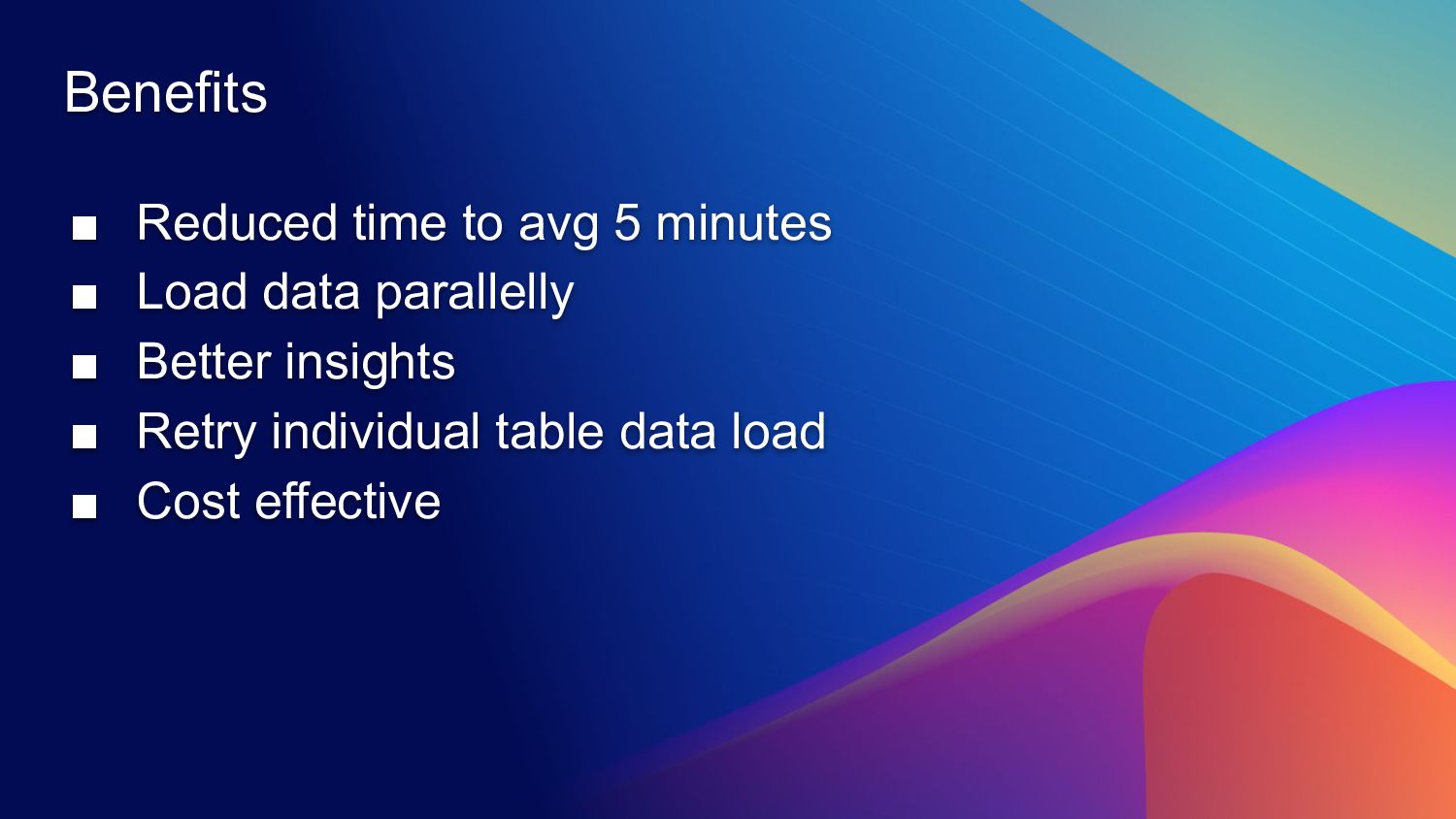 Benefits

■ Reduced time to avg 5 minutes
■ Load data parallelly
■ Better insights
■ Retry individual table data load
■ Cost effective